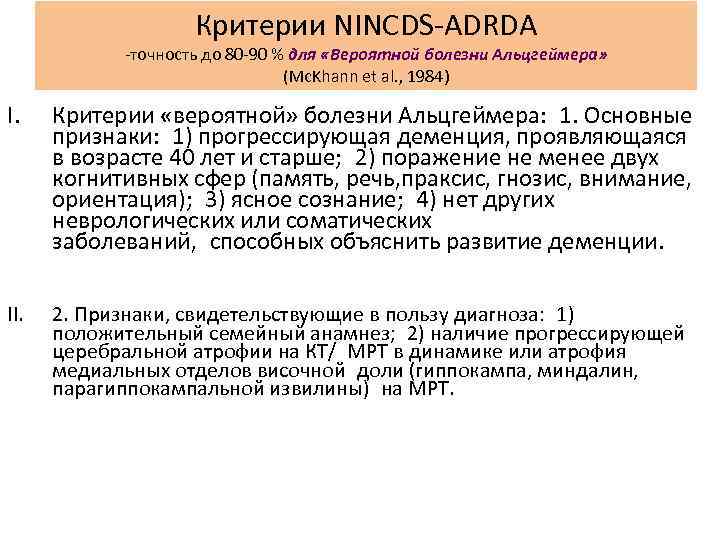 Критерии NINCDS-ADRDA
-точность до 80-90 % для «Вероятной болезни Альцгеймера»
(McKhann et al., 1984)

I. Критерии «вероятной» болезни Альцгеймера: 1. Основные признаки: 1) прогрессирующая деменция, проявляющаяся в возрасте 40 лет и старше; 2) поражение не менее двух когнитивных сфер (память, речь,праксис, гнозис, внимание, ориентация); 3) ясное сознание; 4) нет других неврологических или соматических заболеваний, способных объяснить развитие деменции.

II. 2. Признаки, свидетельствующие в пользу диагноза: 1) положительный семейный анамнез; 2) наличие прогрессирующей церебральной атрофии на КТ/ МРТ в динамике или атрофия медиальных отделов височной доли (гиппокампа, миндалин, парагиппокампальной извилины) на МРТ.